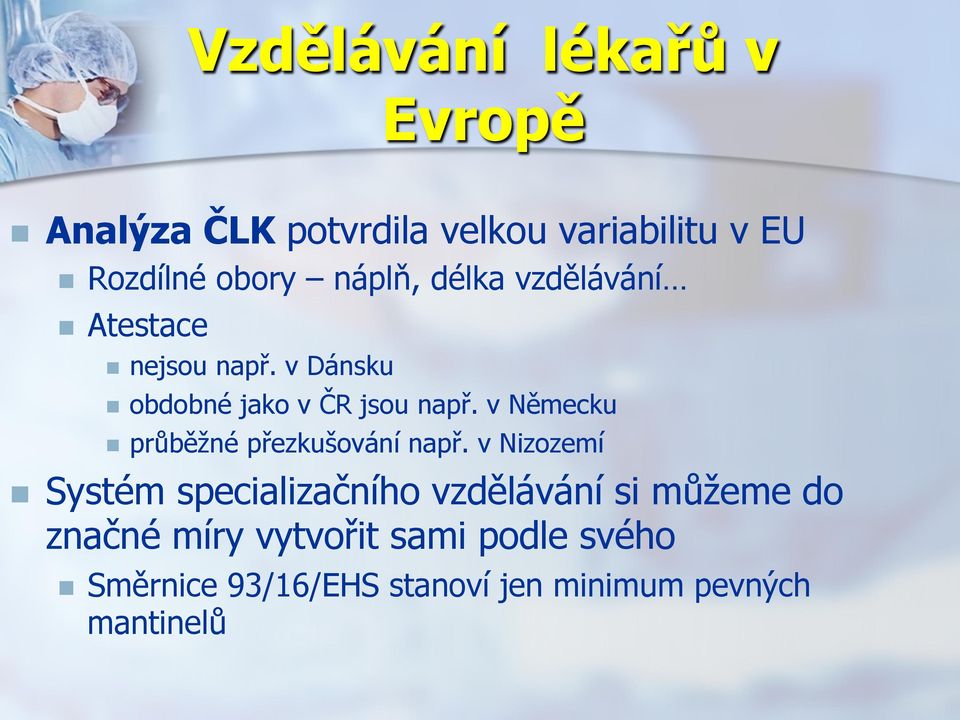 Vzdělávání lékařů v Evropě

Analýza ČLK potvrdila velkou variabilitu v EU
Rozdílné obory – náplň, délka vzdělávání…
Atestace
nejsou např. v Dánsku
obdobné jako v ČR jsou např. v Německu
průběžné přezkušování např. v Nizozemí

Systém specializačního vzdělávání si můžeme do značné míry vytvořit sami podle svého
Směrnice 93/16/EHS stanoví jen minimum pevných mantinelů